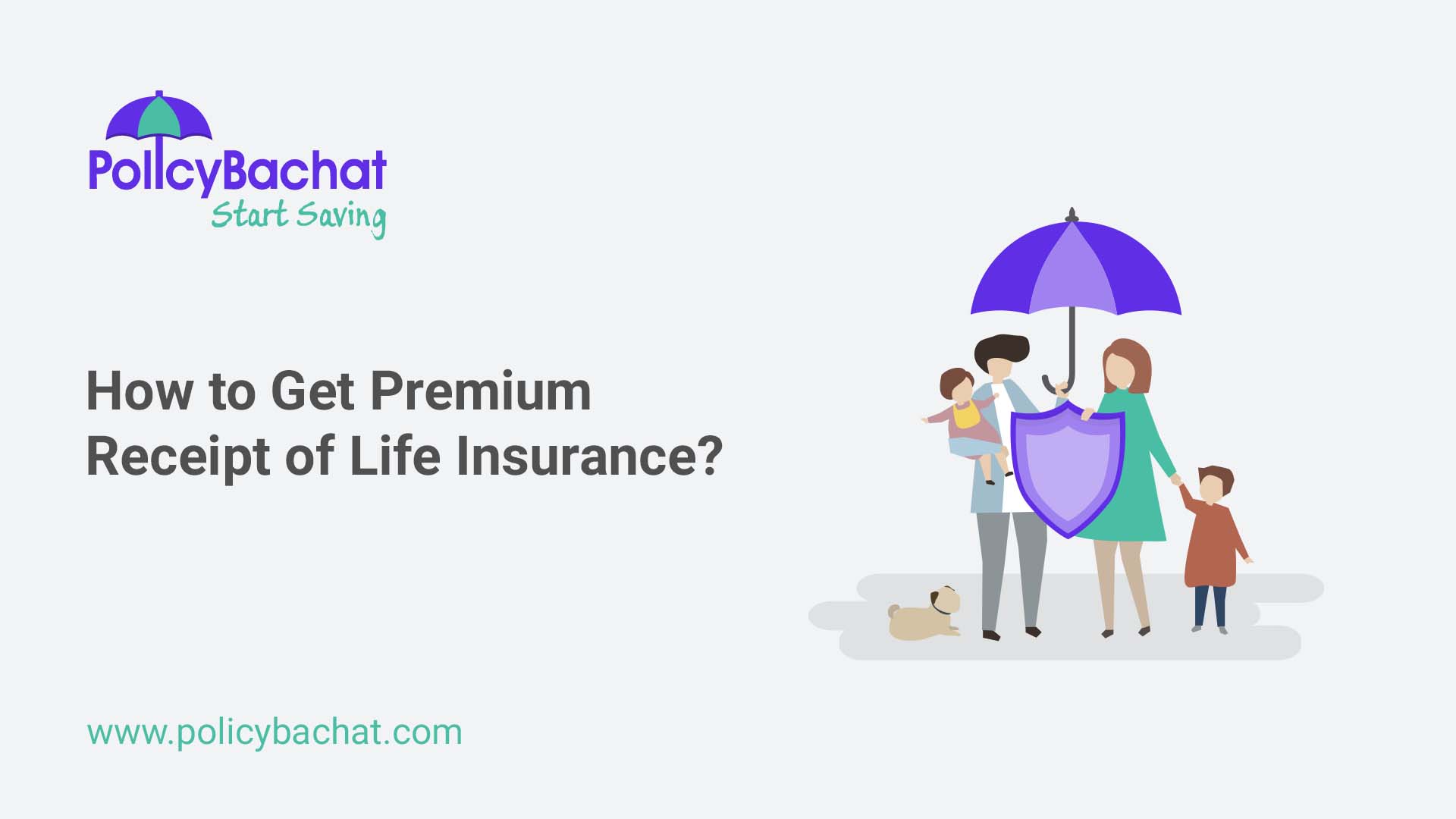 PolicyBachat
Start Saving

How to Get Premium Receipt of Life Insurance?

www.policybachat.com